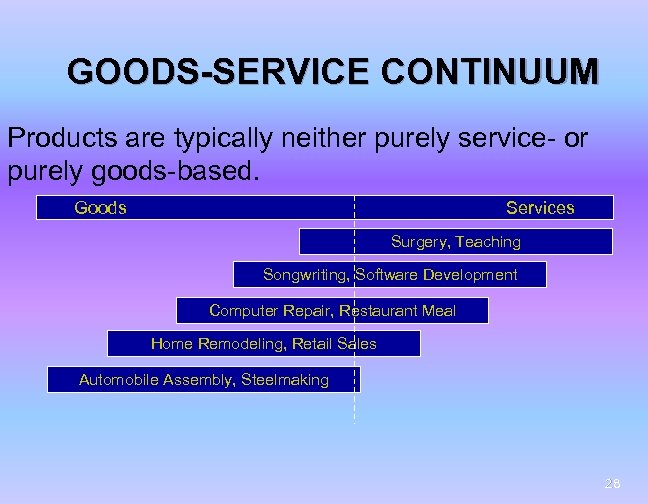 GOODS-SERVICE CONTINUUM

Products are typically neither purely service- or purely goods-based.

Goods

Services

Surgery, Teaching

Songwriting, Software Development

Computer Repair, Restaurant Meal

Home Remodeling, Retail Sales

Automobile Assembly, Steelmaking

28